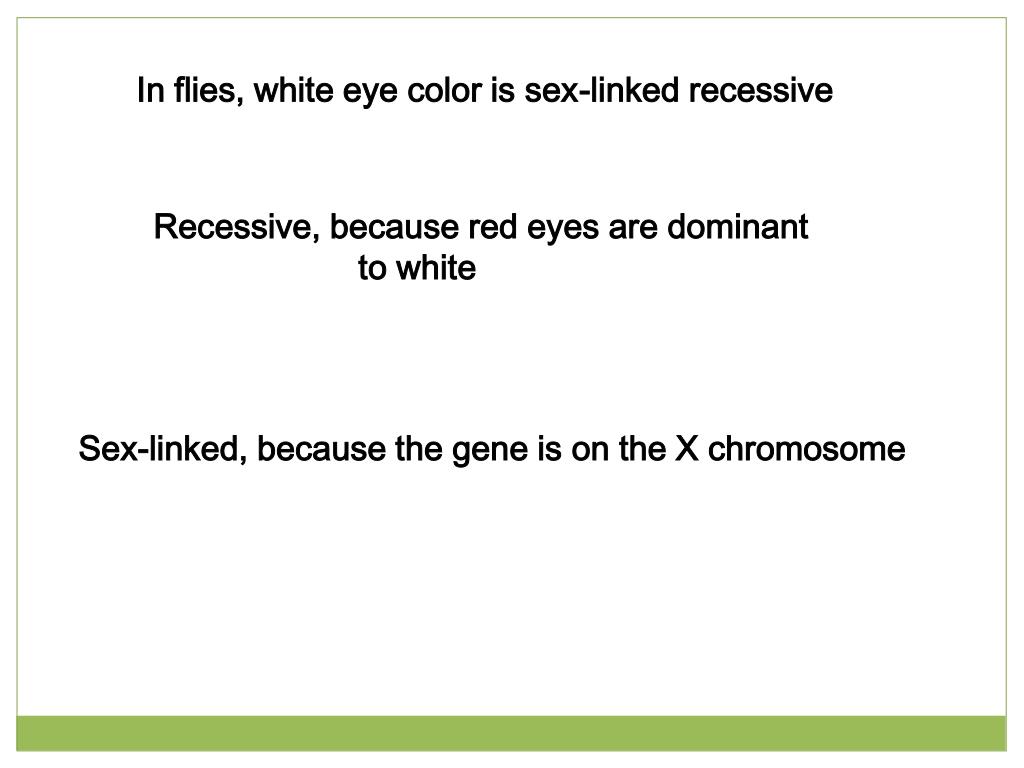 In flies, white eye color is sex-linked recessive

Recessive, because red eyes are dominant to white

Sex-linked, because the gene is on the X chromosome